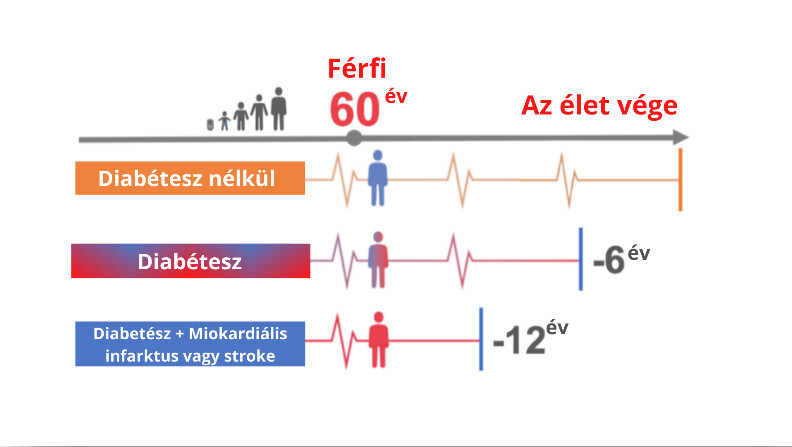 Férfi
60 év
Az élet vége

Diabétesz nélkül

Diabétesz
-6 év

Diabetész + Miokardiális infarktus vagy stroke
-12 év